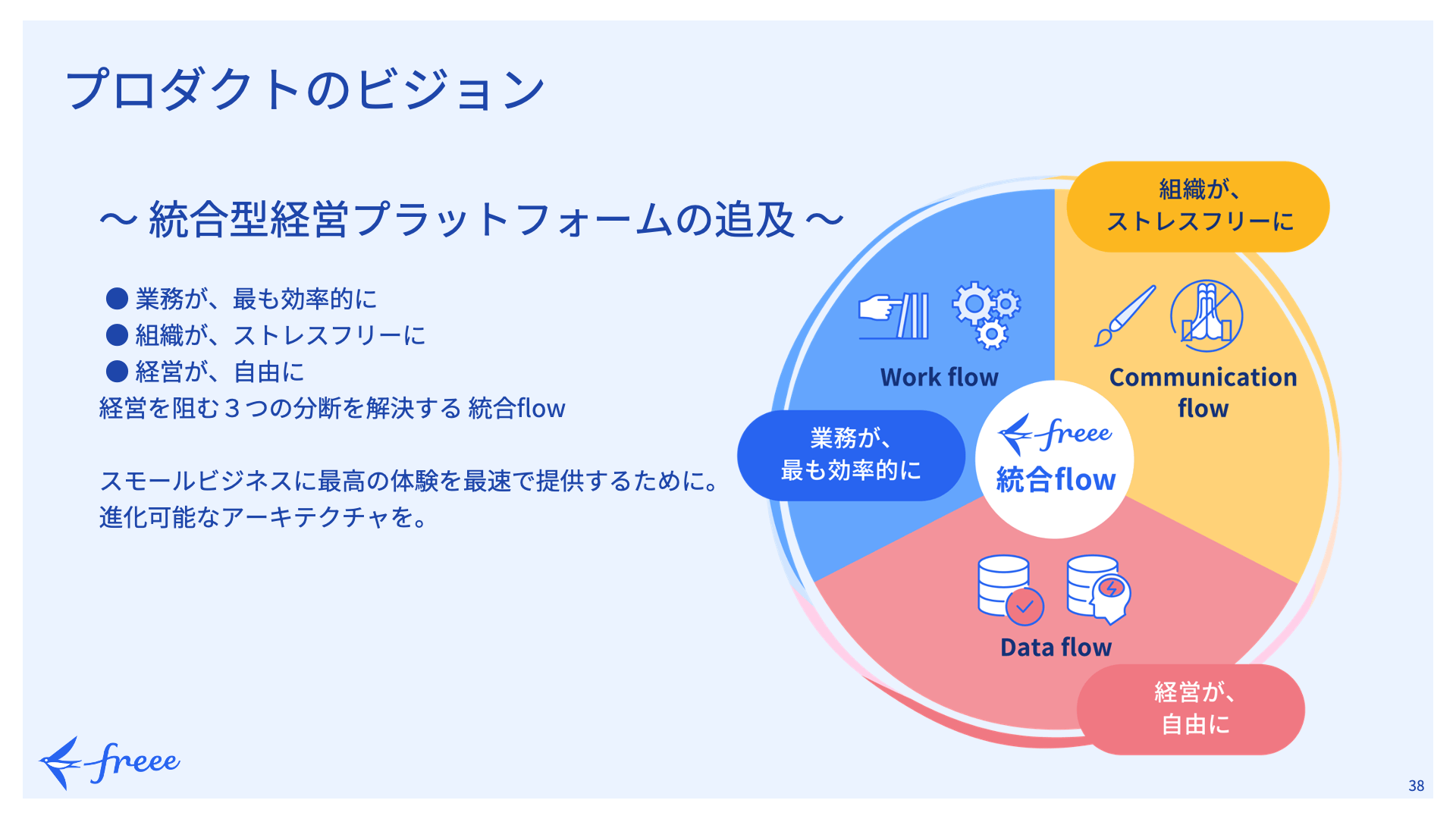 プロダクトのビジョン

〜 統合型経営プラットフォームの追及 〜

● 業務が、最も効率的に
● 組織が、ストレスフリーに
● 経営が、自由に
経営を阻む３つの分断を解決する 統合flow

スモールビジネスに最高の体験を最速で提供するために。
進化可能なアーキテクチャを。

組織が、
ストレスフリーに

Work flow

Communication flow

業務が、
最も効率的に

freee
統合flow

Data flow

経営が、
自由に

freee

38